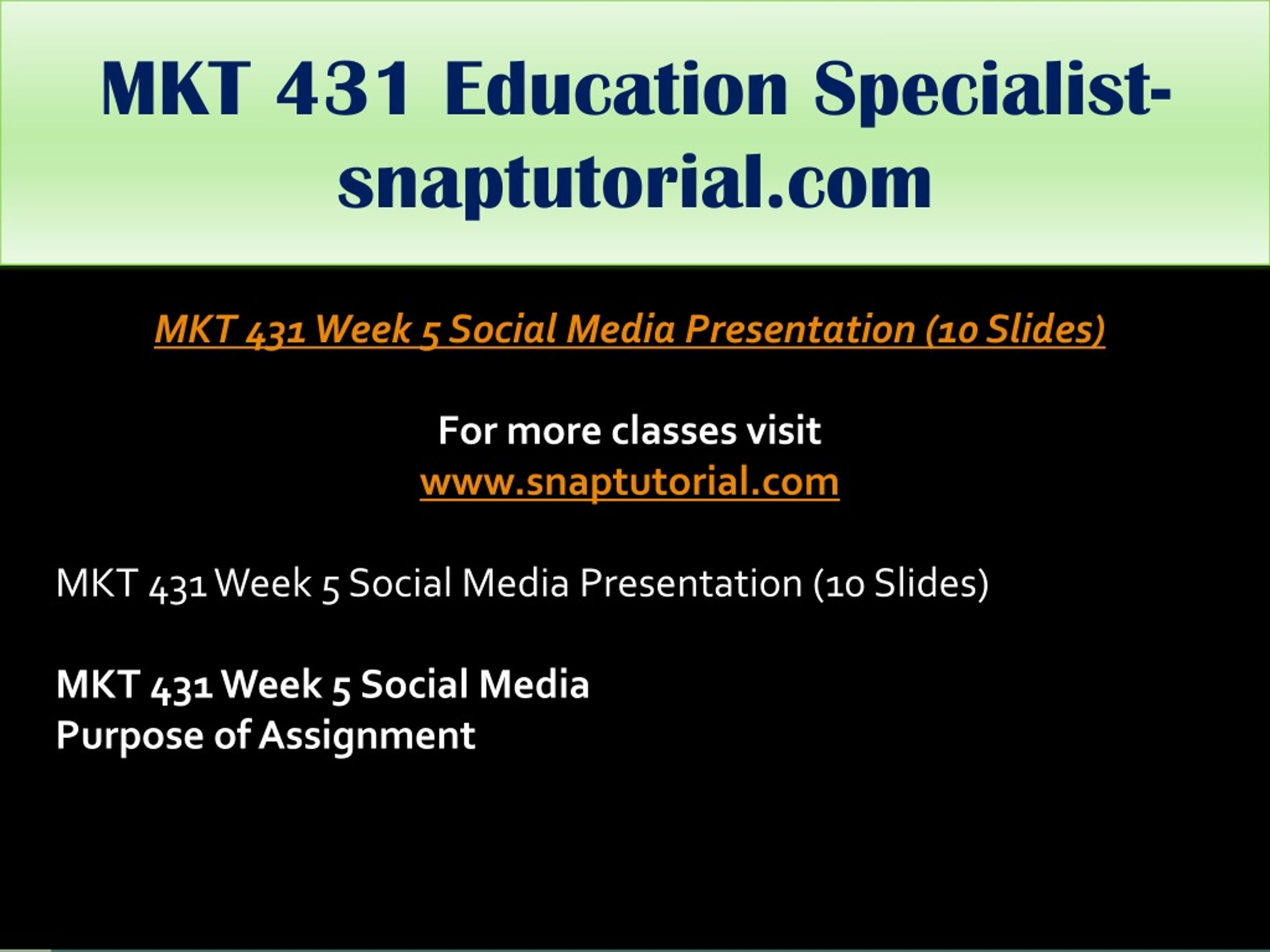 MKT 431 Education Specialist-snaptutorial.com

MKT 431 Week 5 Social Media Presentation (10 Slides)

For more classes visit
www.snaptutorial.com

MKT 431 Week 5 Social Media Presentation (10 Slides)

MKT 431 Week 5 Social Media
Purpose of Assignment